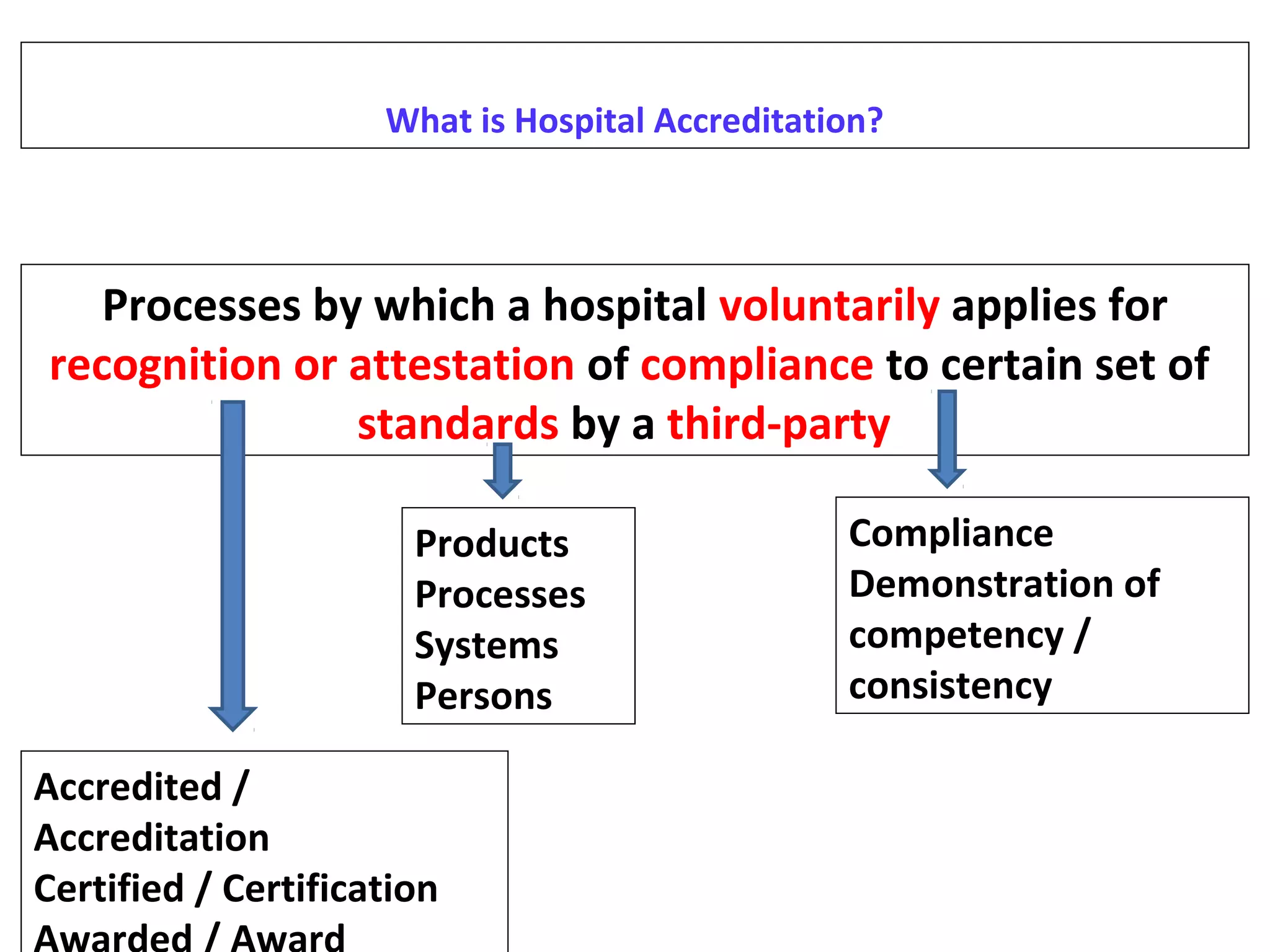 What is Hospital Accreditation?

Processes by which a hospital voluntarily applies for recognition or attestation of compliance to certain set of standards by a third-party

Products
Processes
Systems
Persons

Compliance
Demonstration of competency / consistency

Accredited / Accreditation
Certified / Certification
Awarded / Award